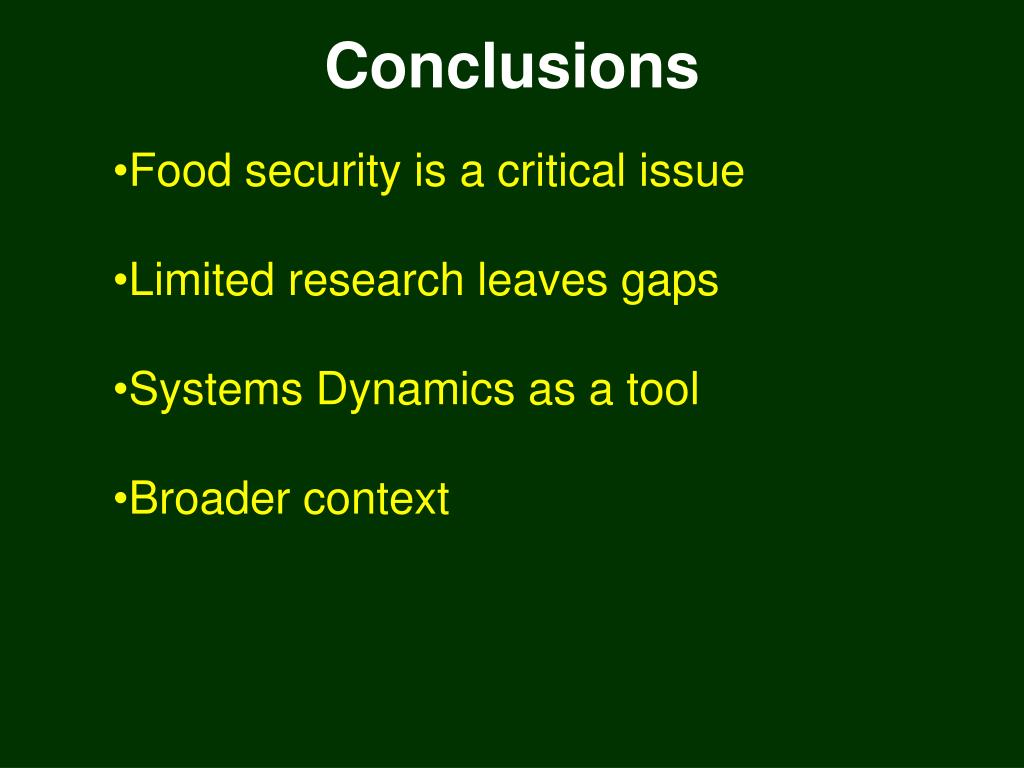 Conclusions

•Food security is a critical issue

•Limited research leaves gaps

•Systems Dynamics as a tool

•Broader context